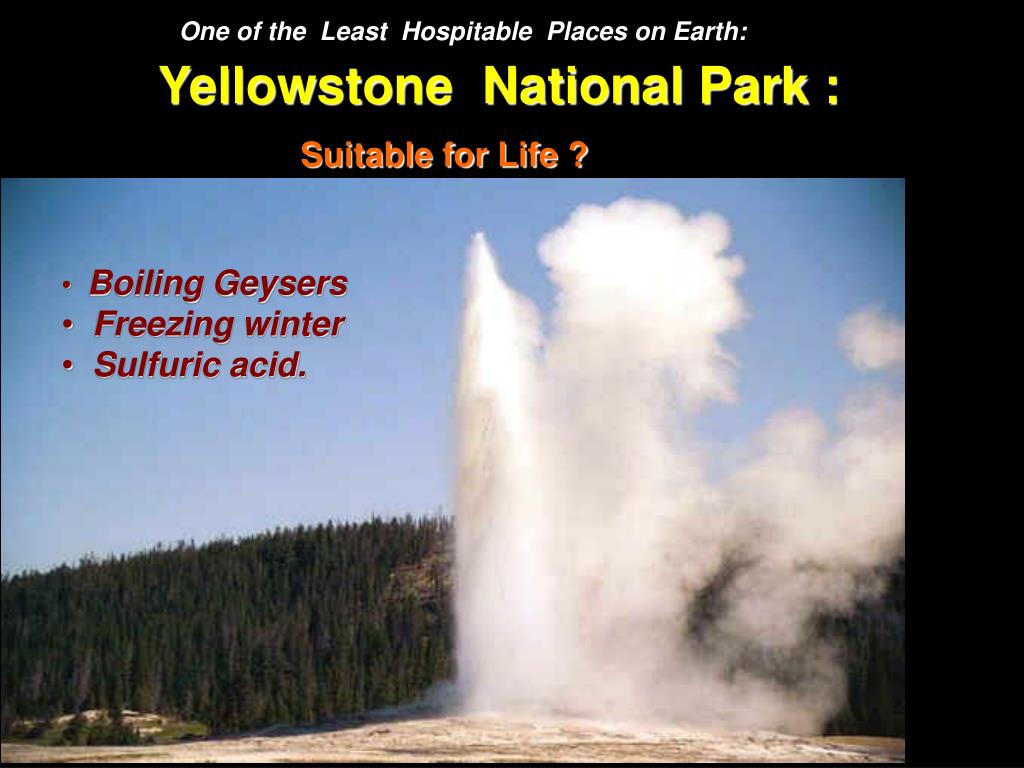 One of the Least Hospitable Places on Earth:

Yellowstone National Park :

Suitable for Life ?

• Boiling Geysers
• Freezing winter
• Sulfuric acid.